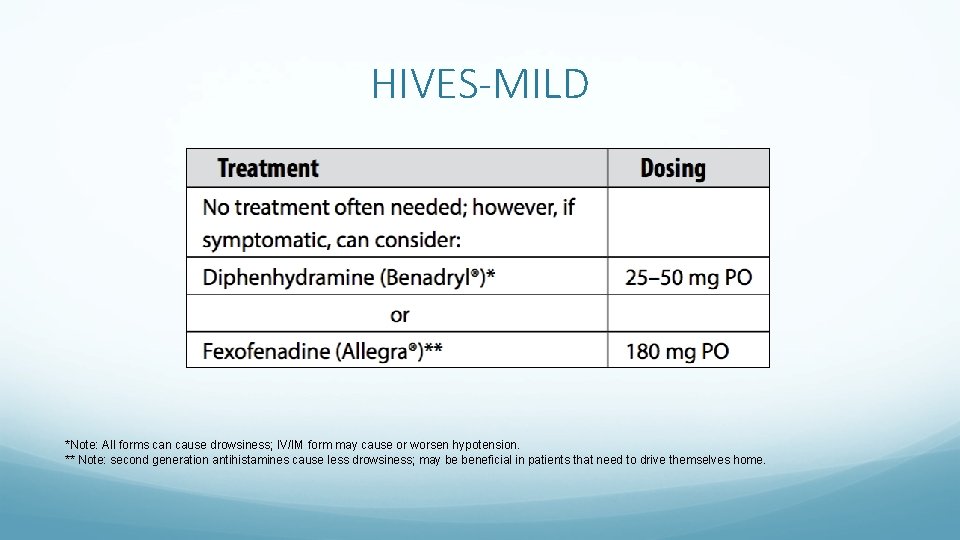 HIVES-MILD

| Treatment | Dosing |
|---|---|
| No treatment often needed; however, if symptomatic, can consider: | |
| Diphenhydramine (Benadryl®)* | 25–50 mg PO |
| or | |
| Fexofenadine (Allegra®)** | 180 mg PO |

*Note: All forms can cause drowsiness; IV/IM form may cause or worsen hypotension.
** Note: second generation antihistamines cause less drowsiness; may be beneficial in patients that need to drive themselves home.